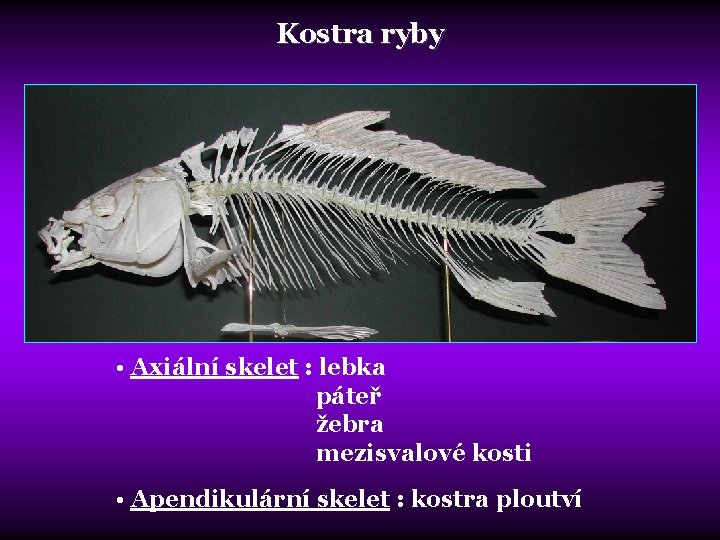 Kostra ryby

• Axiální skelet : lebka
páteř
žebra
mezisvalové kosti

• Apendikulární skelet : kostra ploutví